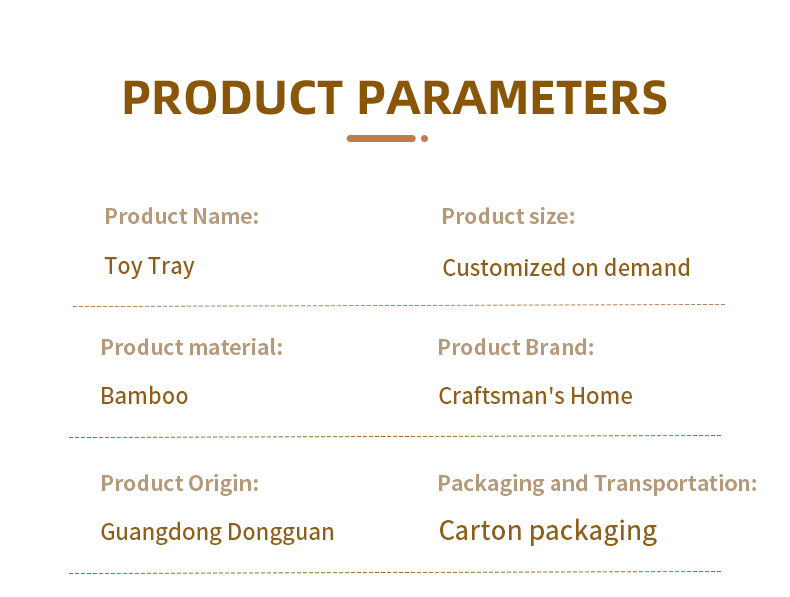 PRODUCT PARAMETERS

Product Name:
Toy Tray

Product size:
Customized on demand

Product material:
Bamboo

Product Brand:
Craftsman's Home

Product Origin:
Guangdong Dongguan

Packaging and Transportation:
Carton packaging